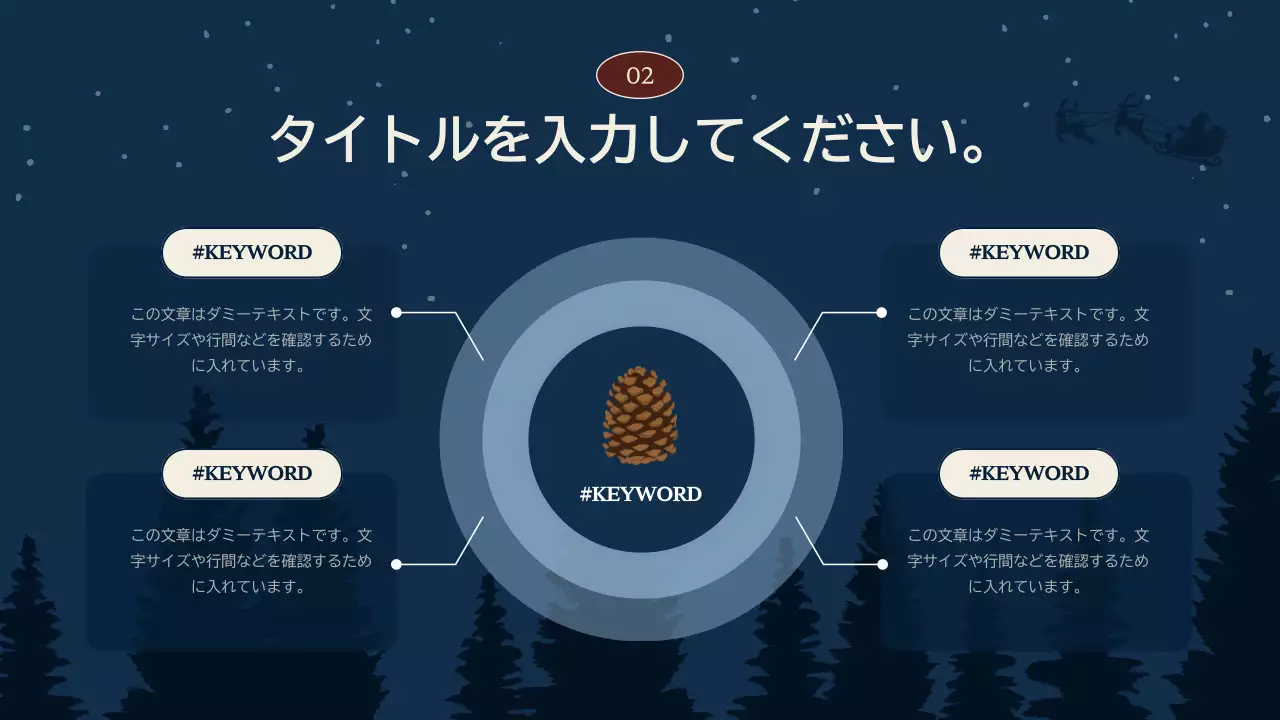 02

タイトルを入力してください。

#KEYWORD

この文章はダミーテキストです。文字サイズや行間などを確認するために入れています。

#KEYWORD

この文章はダミーテキストです。文字サイズや行間などを確認するために入れています。

#KEYWORD

#KEYWORD

この文章はダミーテキストです。文字サイズや行間などを確認するために入れています。

#KEYWORD

この文章はダミーテキストです。文字サイズや行間などを確認するために入れています。